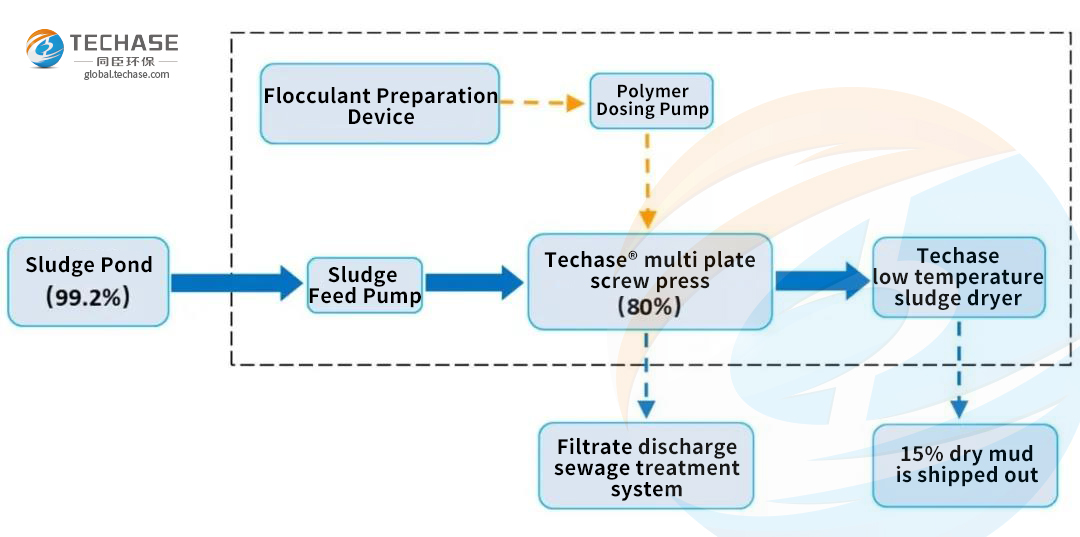 TECHASE
同臣环保
global.techase.com

Flocculant Preparation Device

Polymer Dosing Pump

Sludge Pond
(99.2%)

Sludge Feed Pump

Techase® multi plate screw press
(80%)

Techase low temperature sludge dryer

Filtrate discharge sewage treatment system

15% dry mud is shipped out